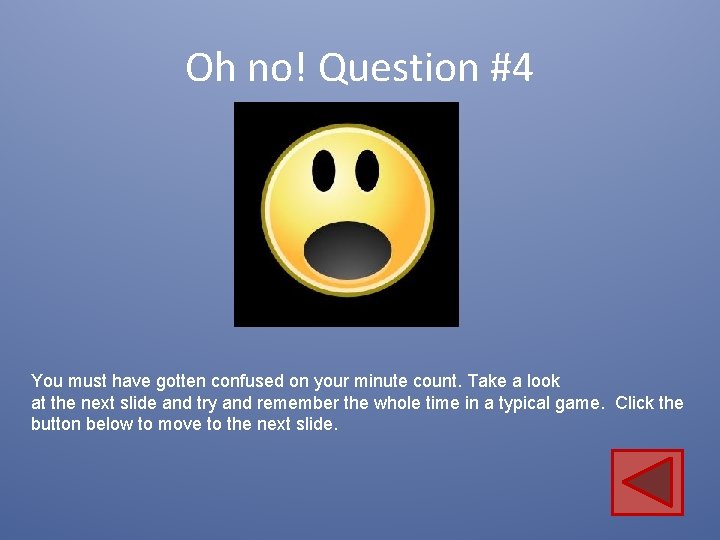 Oh no! Question #4

You must have gotten confused on your minute count. Take a look at the next slide and try and remember the whole time in a typical game. Click the button below to move to the next slide.